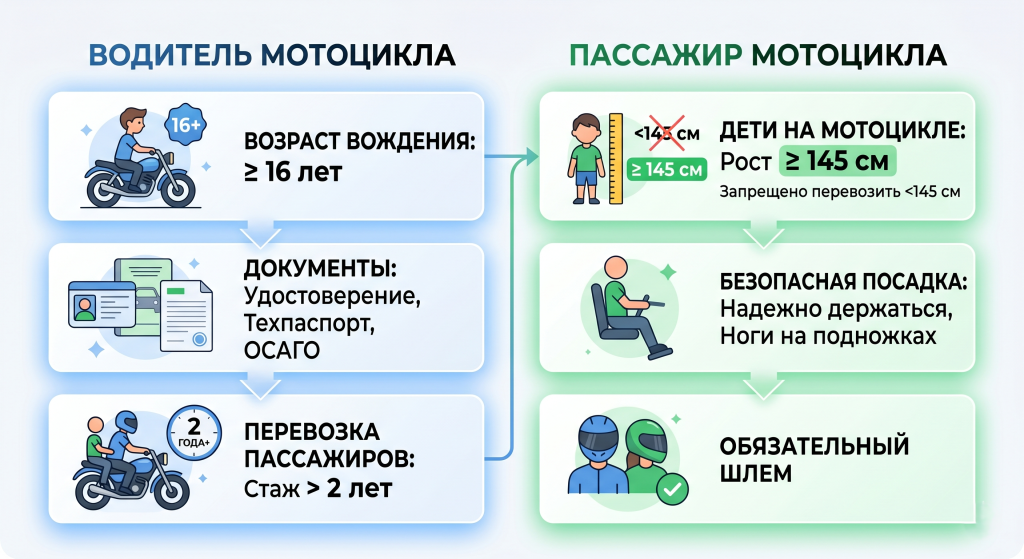 ВОДИТЕЛЬ МОТОЦИКЛА

16+

ВОЗРАСТ ВОЖДЕНИЯ:
≥ 16 лет

ДОКУМЕНТЫ:
Удостоверение,
Техпаспорт,
ОСАГО

2 ГОДА+

ПЕРЕВОЗКА ПАССАЖИРОВ:
Стаж > 2 лет

ПАССАЖИР МОТОЦИКЛА

<145 см
≥ 145 см

ДЕТИ НА МОТОЦИКЛЕ:
Рост ≥ 145 см
Запрещено перевозить <145 см

БЕЗОПАСНАЯ ПОСАДКА:
Надежно держаться,
Ноги на подножках

ОБЯЗАТЕЛЬНЫЙ ШЛЕМ